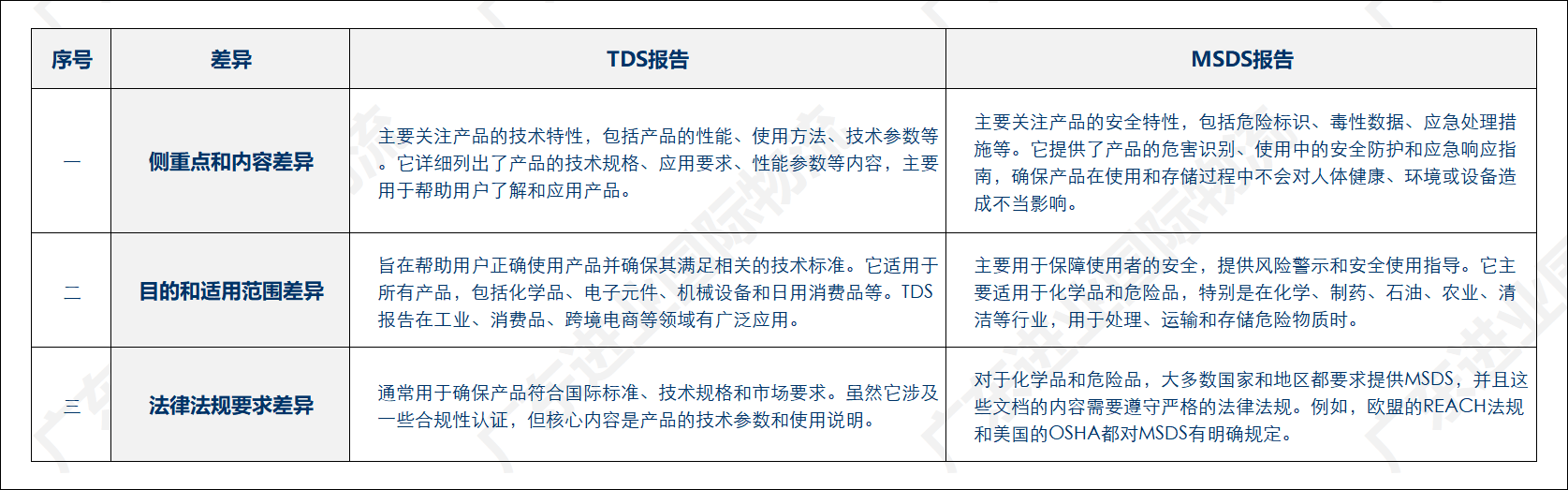 | 序号 | 差异 | TDS报告 | MSDS报告 |
|---|---|---|---|
| 一 | 侧重点和内容差异 | 主要关注产品的技术特性，包括产品的性能、使用方法、技术参数等。它详细列出了产品的技术规格、应用要求、性能参数等内容，主要用于帮助用户了解和应用产品。 | 主要关注产品的安全特性，包括危险标识、毒性数据、应急处理措施等。它提供了产品的危害识别、使用中的安全防护和应急响应指南，确保产品在使用和存储过程中不会对人体健康、环境或设备造成不当影响。 |
| 二 | 目的和适用范围差异 | 旨在帮助用户正确使用产品并确保其满足相关的技术标准。它适用于所有产品，包括化学品、电子元件、机械设备和日用消费品等。TDS报告在工业、消费品、跨境电商等领域有广泛应用。 | 主要用于保障使用者的安全，提供风险警示和安全使用指导。它主要适用于化学品和危险品，特别是在化学、制药、石油、农业、清洁等行业，用于处理、运输和存储危险物质时。 |
| 三 | 法律法规要求差异 | 通常用于确保产品符合国际标准、技术规格和市场要求。虽然它涉及一些合规性认证，但核心内容是产品的技术参数和使用说明。 | 对于化学品和危险品，大多数国家和地区都要求提供MSDS，并且这些文档的内容需要遵守严格的法律法规。例如，欧盟的REACH法规和美国的OSHA都对MSDS有明确规定。 |